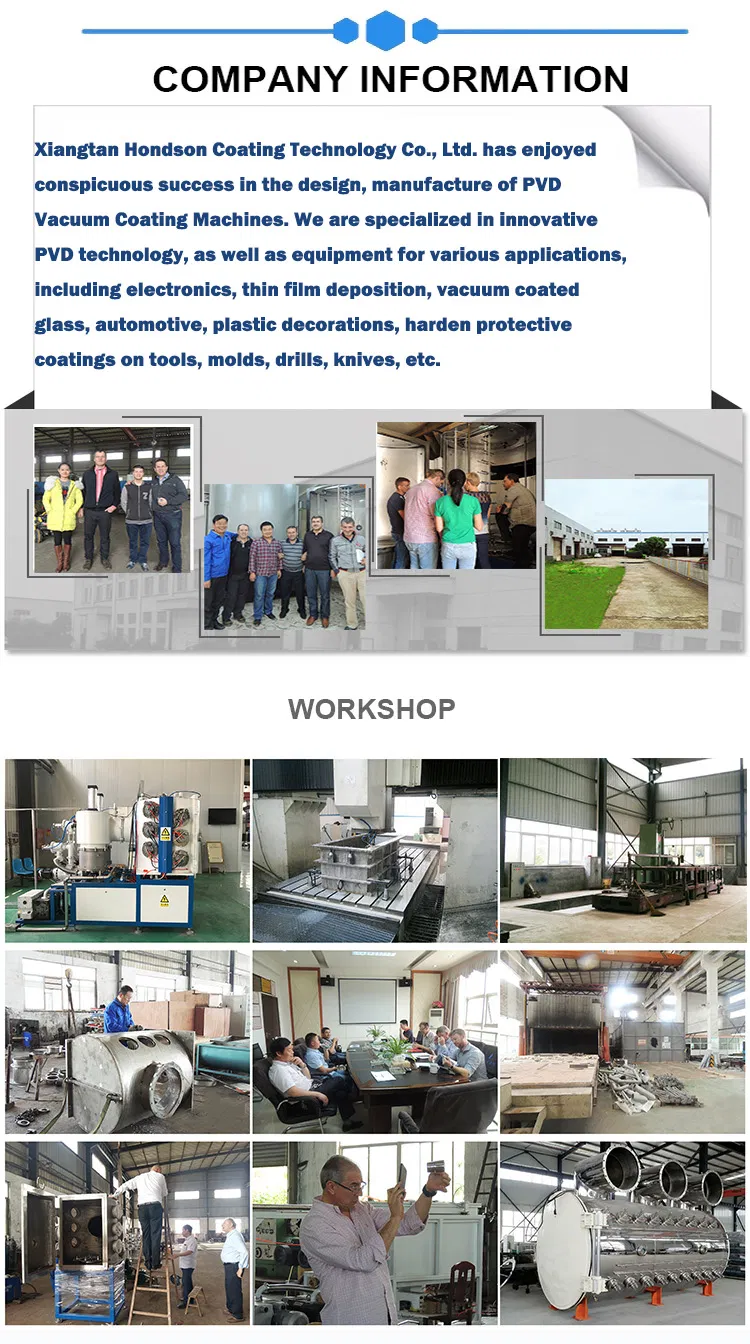 COMPANY INFORMATION

Xiangtan Hondson Coating Technology Co., Ltd. has enjoyed conspicuous success in the design, manufacture of PVD Vacuum Coating Machines. We are specialized in innovative PVD technology, as well as equipment for various applications, including electronics, thin film deposition, vacuum coated glass, automotive, plastic decorations, harden protective coatings on tools, molds, drills, knives, etc.

WORKSHOP